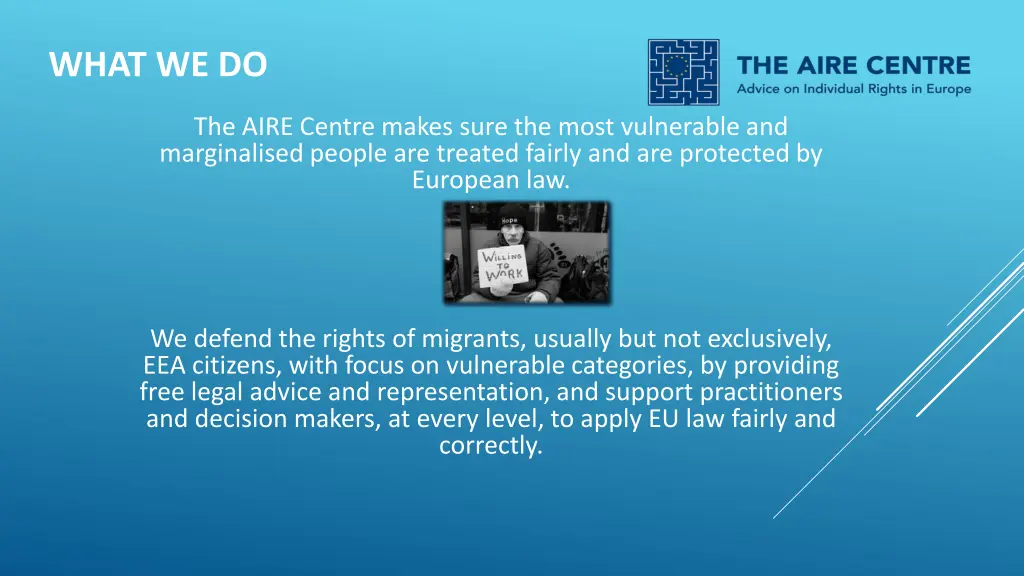 WHAT WE DO

THE AIRE CENTRE
Advice on Individual Rights in Europe

The AIRE Centre makes sure the most vulnerable and marginalised people are treated fairly and are protected by European law.

Hope

WILLING TO WORK

We defend the rights of migrants, usually but not exclusively, EEA citizens, with focus on vulnerable categories, by providing free legal advice and representation, and support practitioners and decision makers, at every level, to apply EU law fairly and correctly.